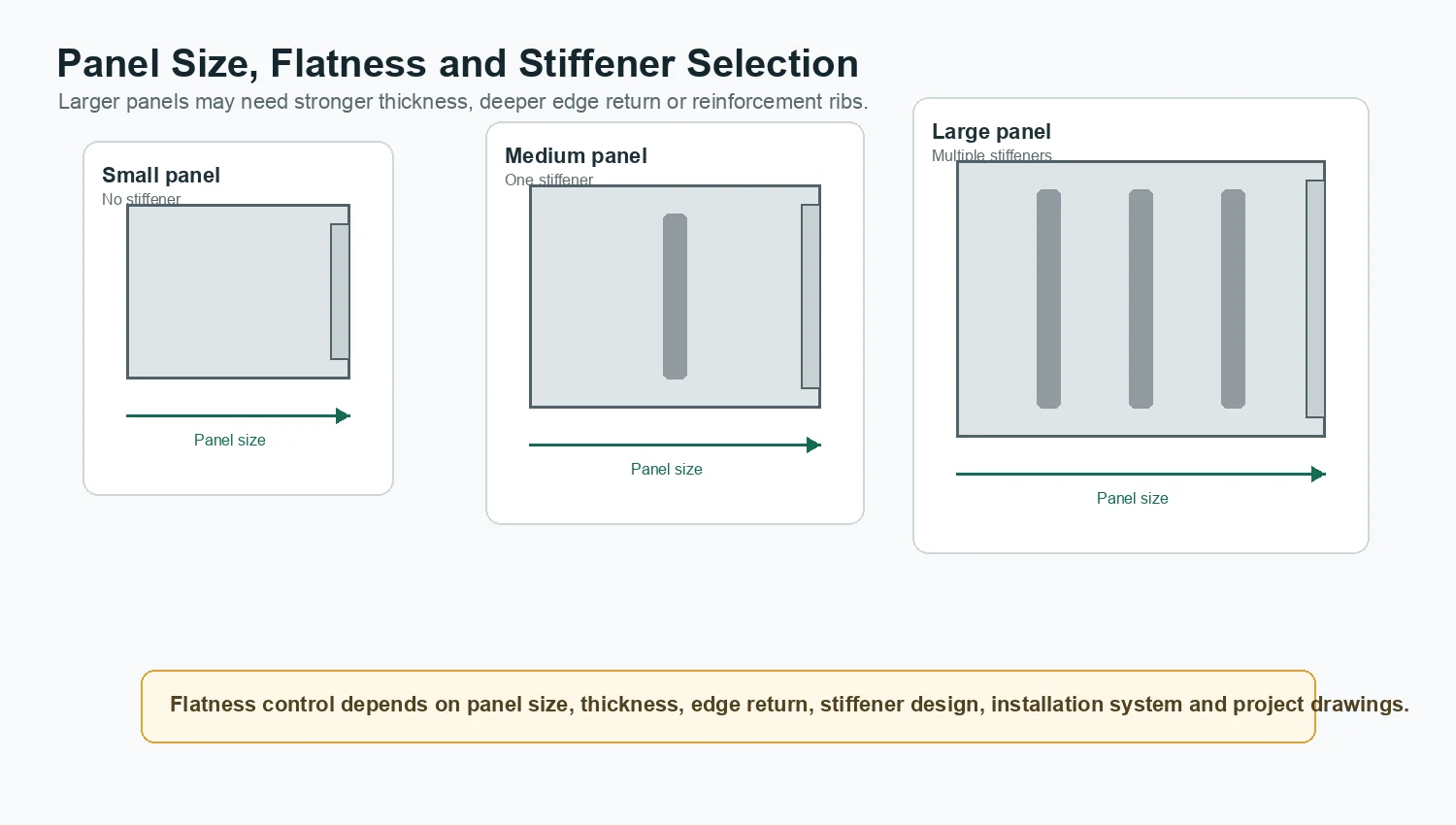 Panel Size, Flatness and Stiffener Selection

Larger panels may need stronger thickness, deeper edge return or reinforcement ribs.

Small panel

No stiffener

Panel size

Medium panel

One stiffener

Panel size

Large panel

Multiple stiffeners

Panel size

Flatness control depends on panel size, thickness, edge return, stiffener design, installation system and project drawings.